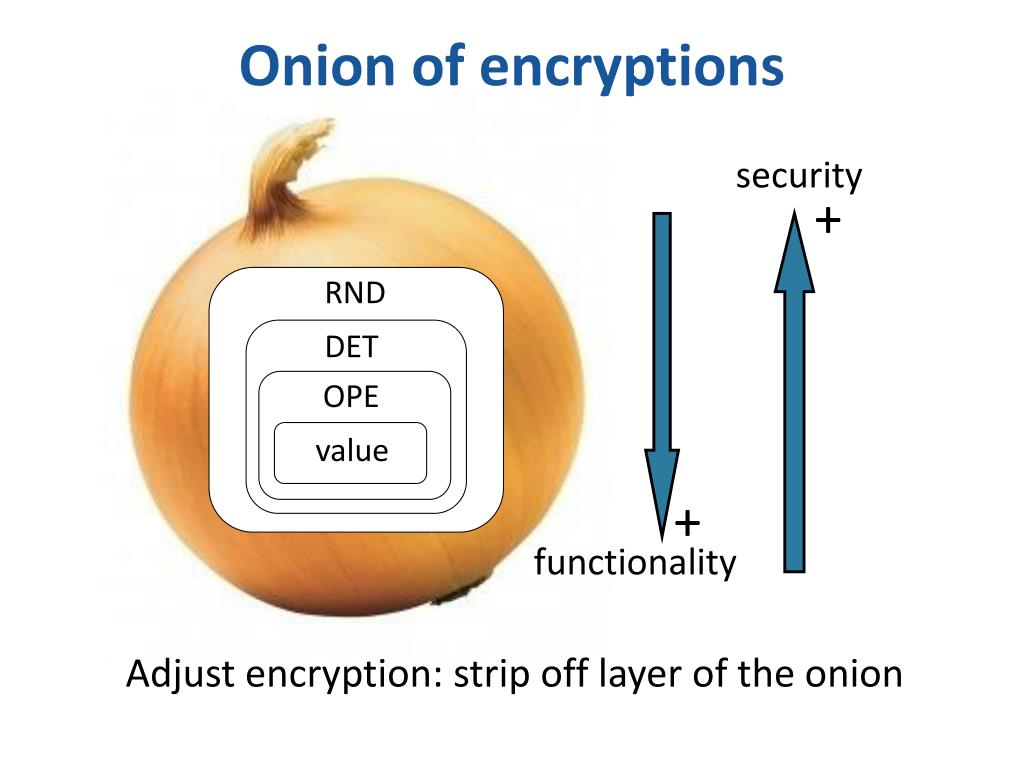 Onion of encryptions

RND
DET
OPE
value

security
+

+
functionality

Adjust encryption: strip off layer of the onion